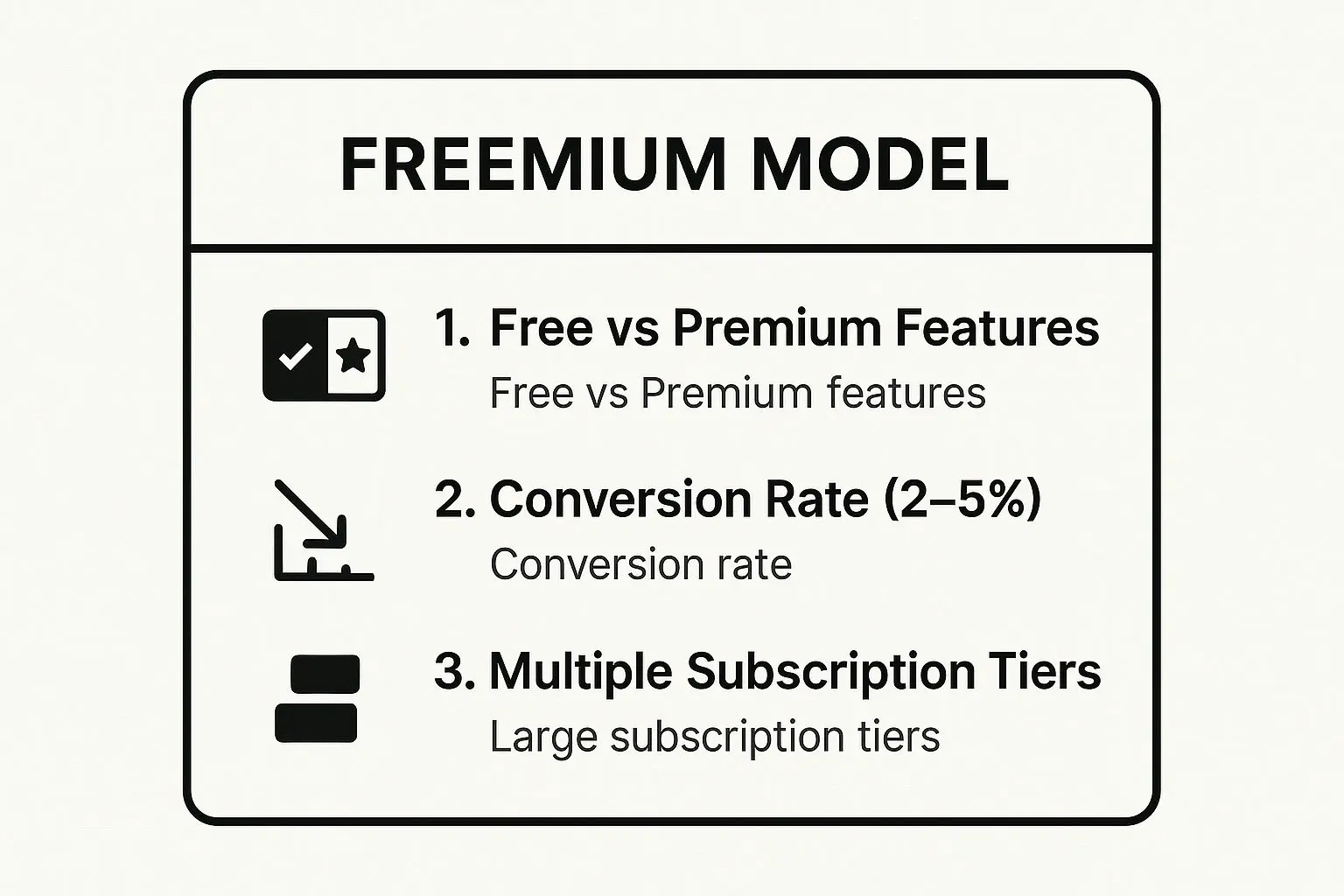 FREEMIUM MODEL

1. Free vs Premium Features
Free vs Premium features

2. Conversion Rate (2–5%)
Conversion rate

3. Multiple Subscription Tiers
Large subscription tiers